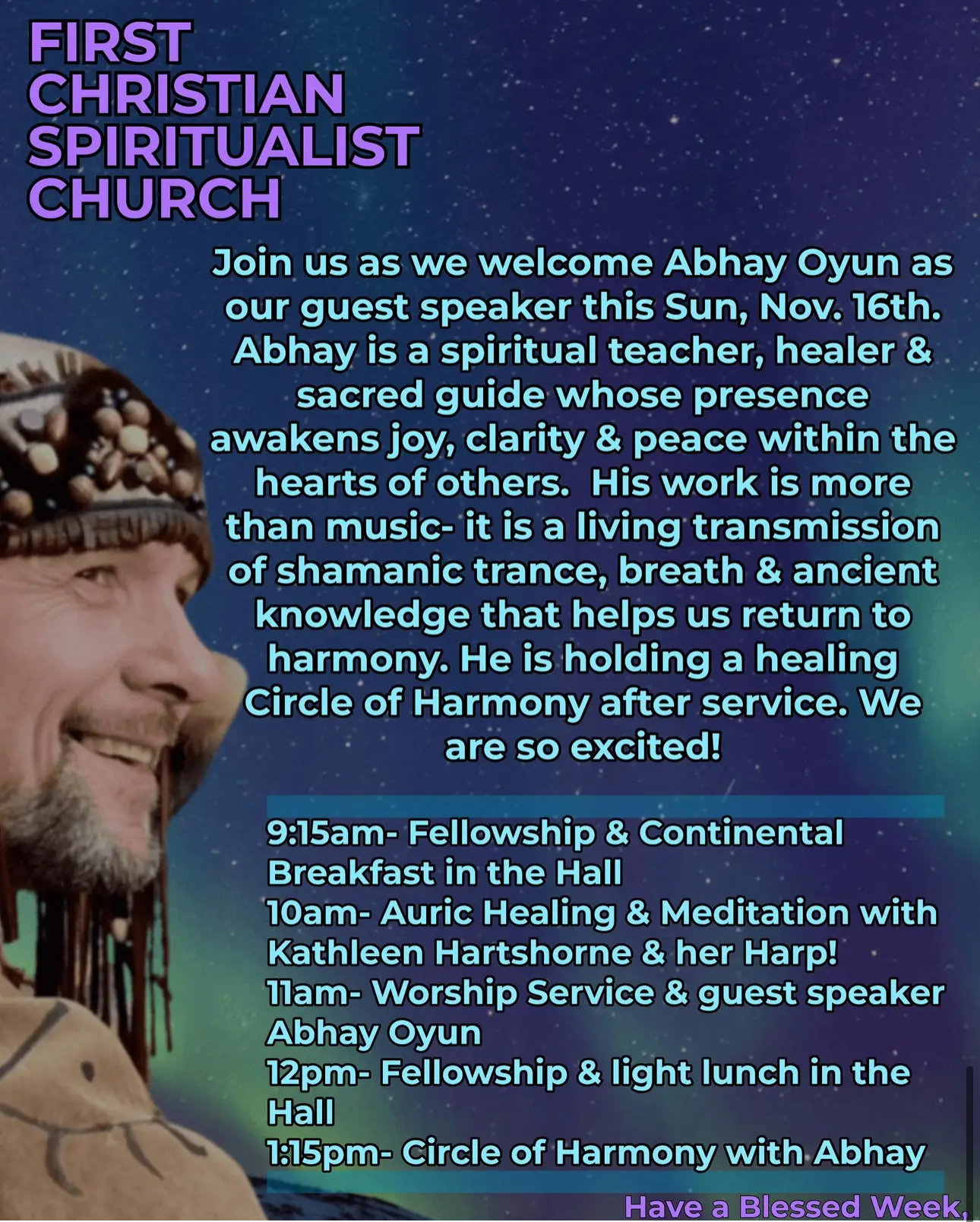 FIRST CHRISTIAN SPIRITUALIST CHURCH

Join us as we welcome Abhay Oyun as our guest speaker this Sun, Nov. 16th. Abhay is a spiritual teacher, healer & sacred guide whose presence awakens joy, clarity & peace within the hearts of others. His work is more than music- it is a living transmission of shamanic trance, breath & ancient knowledge that helps us return to harmony. He is holding a healing Circle of Harmony after service. We are so excited!

9:15am- Fellowship & Continental Breakfast in the Hall
10am- Auric Healing & Meditation with Kathleen Hartshorne & her Harp!
11am- Worship Service & guest speaker Abhay Oyun
12pm- Fellowship & light lunch in the Hall
1:15pm- Circle of Harmony with Abhay

Have a Blessed Week,